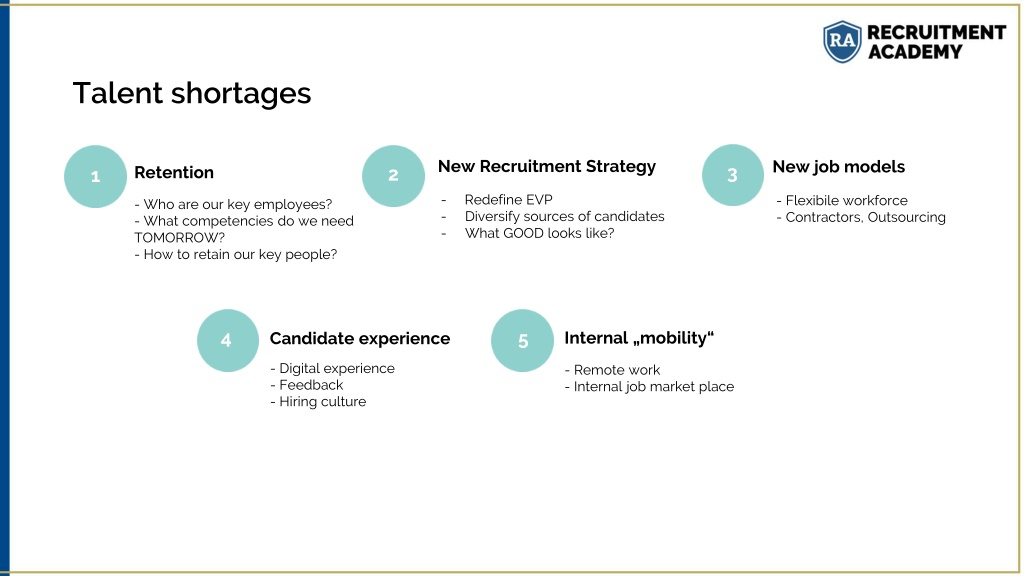 RA RECRUITMENT ACADEMY

Talent shortages

1
Retention
- Who are our key employees?
- What competencies do we need TOMORROW?
- How to retain our key people?

2
New Recruitment Strategy
- Redefine EVP
- Diversify sources of candidates
- What GOOD looks like?

3
New job models
- Flexibile workforce
- Contractors, Outsourcing

4
Candidate experience
- Digital experience
- Feedback
- Hiring culture

5
Internal „mobility“
- Remote work
- Internal job market place